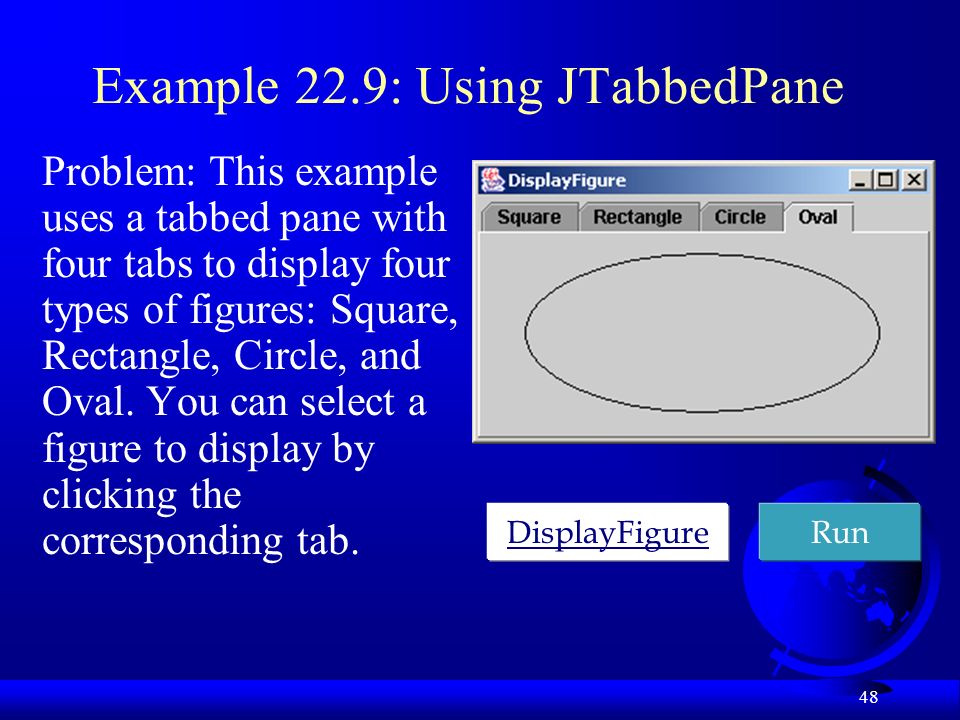 Example 22.9: Using JTabbedPane

Problem: This example uses a tabbed pane with four tabs to display four types of figures: Square, Rectangle, Circle, and Oval. You can select a figure to display by clicking the corresponding tab.

DisplayFigure

Square Rectangle Circle Oval

DisplayFigure

Run

48